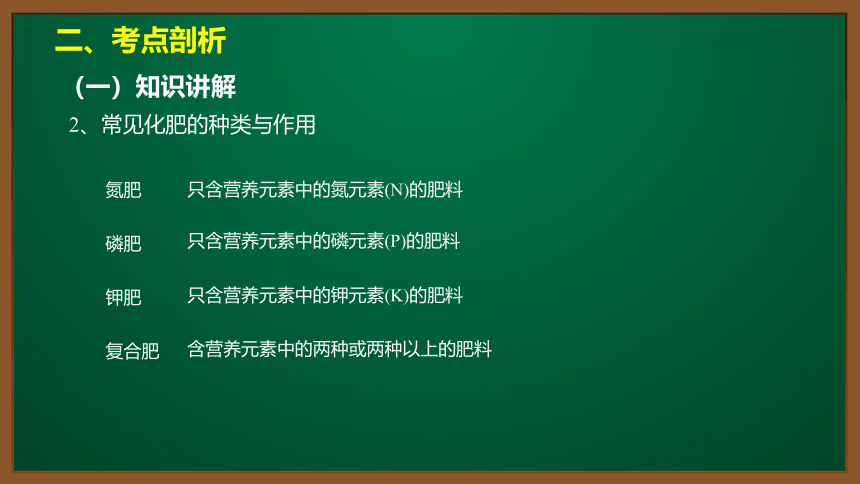 二、考点剖析

（一）知识讲解

2、常见化肥的种类与作用

氮肥　只含营养元素中的氮元素(N)的肥料

磷肥　只含营养元素中的磷元素(P)的肥料

钾肥　只含营养元素中的钾元素(K)的肥料

复合肥　含营养元素中的两种或两种以上的肥料